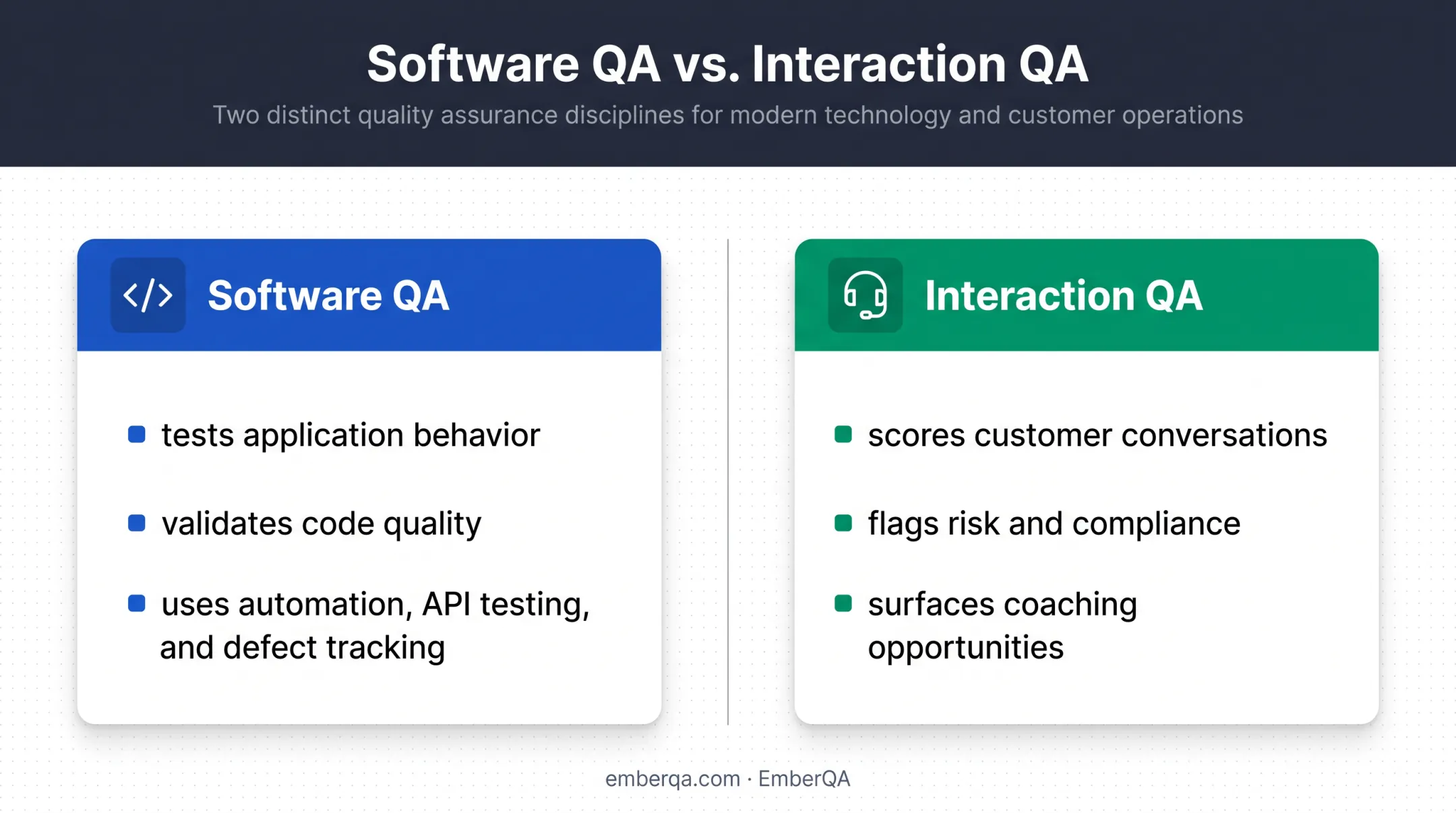 Software QA vs. Interaction QA

Two distinct quality assurance disciplines for modern technology and customer operations

</> Software QA

- tests application behavior
- validates code quality
- uses automation, API testing, and defect tracking

Interaction QA

- scores customer conversations
- flags risk and compliance
- surfaces coaching opportunities

emberqa.com · EmberQA